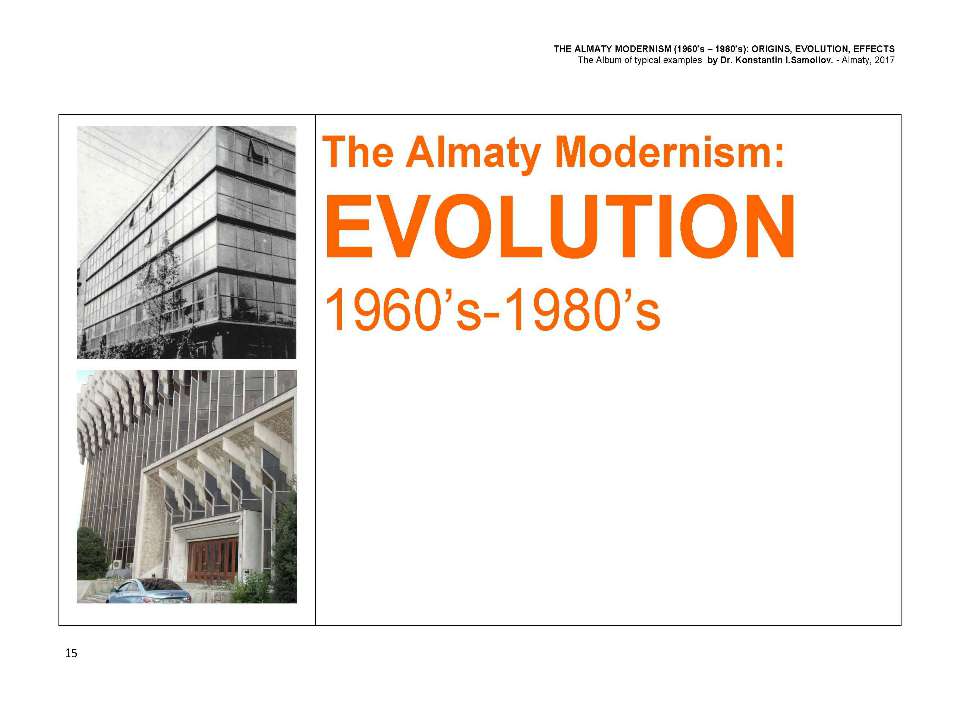 THE ALMATY MODERNISM (1960's – 1980's): ORIGINS, EVOLUTION, EFFECTS
The Album of typical examples by Dr. Konstantin I.Samoilov. - Almaty, 2017

The Almaty Modernism:
EVOLUTION
1960's-1980's

15